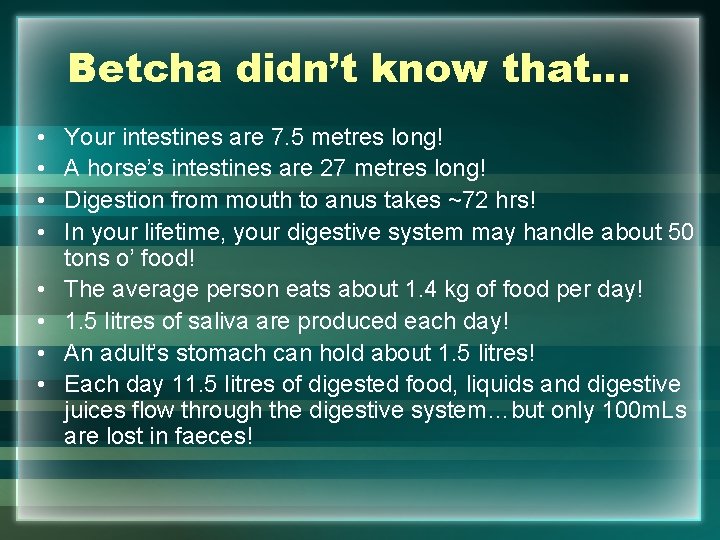 Betcha didn't know that…

• Your intestines are 7.5 metres long!
• A horse's intestines are 27 metres long!
• Digestion from mouth to anus takes ~72 hrs!
• In your lifetime, your digestive system may handle about 50 tons o' food!
• The average person eats about 1.4 kg of food per day!
• 1.5 litres of saliva are produced each day!
• An adult's stomach can hold about 1.5 litres!
• Each day 11.5 litres of digested food, liquids and digestive juices flow through the digestive system…but only 100mLs are lost in faeces!